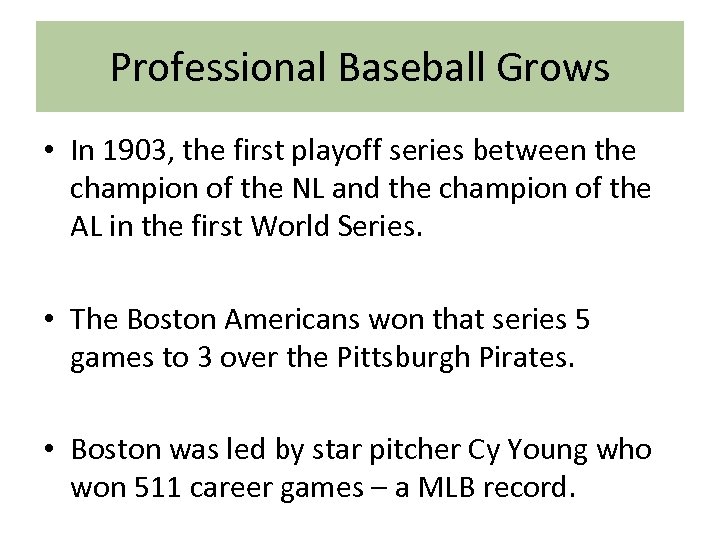 Professional Baseball Grows

• In 1903, the first playoff series between the champion of the NL and the champion of the AL in the first World Series.

• The Boston Americans won that series 5 games to 3 over the Pittsburgh Pirates.

• Boston was led by star pitcher Cy Young who won 511 career games – a MLB record.